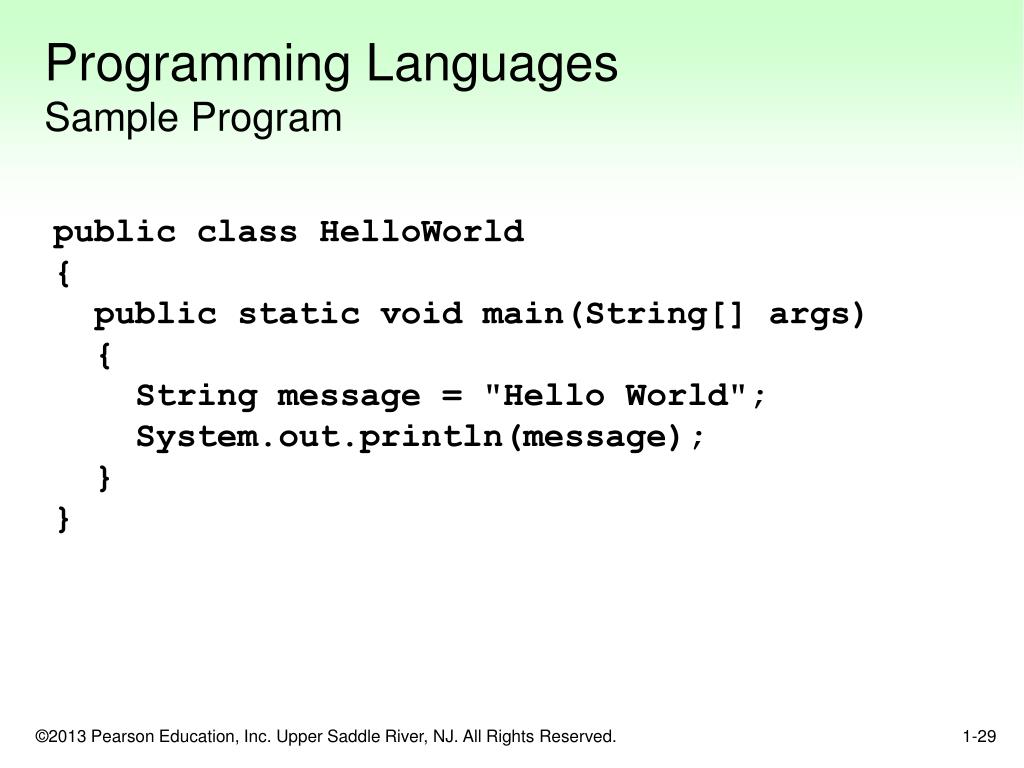 Programming Languages
Sample Program

public class HelloWorld
{
  public static void main(String[] args)
  {
    String message = "Hello World";
    System.out.println(message);
  }
}

©2013 Pearson Education, Inc. Upper Saddle River, NJ. All Rights Reserved.

1-29